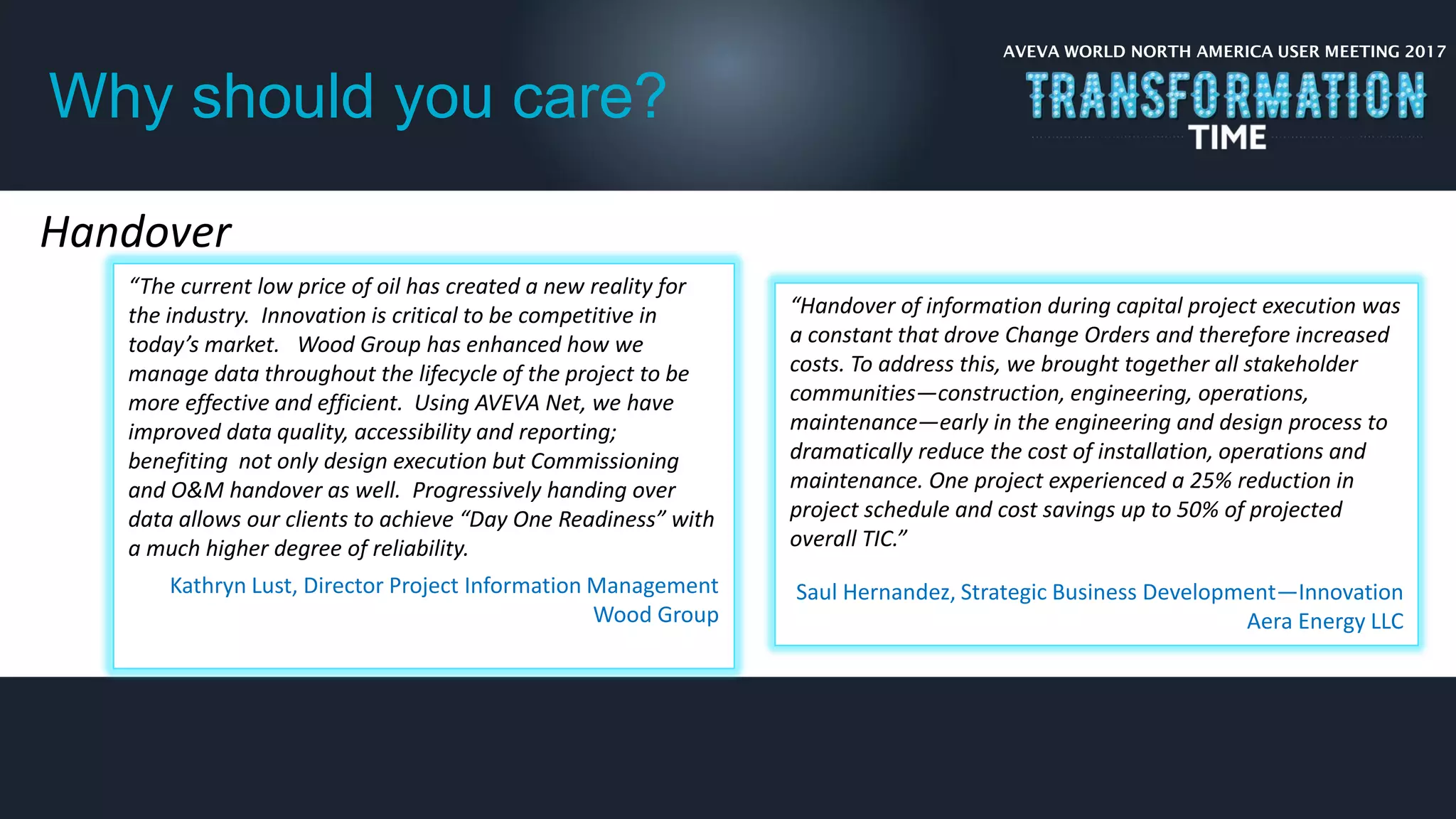 Why should you care?

AVEVA WORLD NORTH AMERICA USER MEETING 2017
TRANSFORMATION
TIME

Handover

“The current low price of oil has created a new reality for the industry. Innovation is critical to be competitive in today’s market. Wood Group has enhanced how we manage data throughout the lifecycle of the project to be more effective and efficient. Using AVEVA Net, we have improved data quality, accessibility and reporting; benefiting not only design execution but Commissioning and O&M handover as well. Progressively handing over data allows our clients to achieve “Day One Readiness” with a much higher degree of reliability.

Kathryn Lust, Director Project Information Management
Wood Group

“Handover of information during capital project execution was a constant that drove Change Orders and therefore increased costs. To address this, we brought together all stakeholder communities—construction, engineering, operations, maintenance—early in the engineering and design process to dramatically reduce the cost of installation, operations and maintenance. One project experienced a 25% reduction in project schedule and cost savings up to 50% of projected overall TIC.”

Saul Hernandez, Strategic Business Development—Innovation
Aera Energy LLC